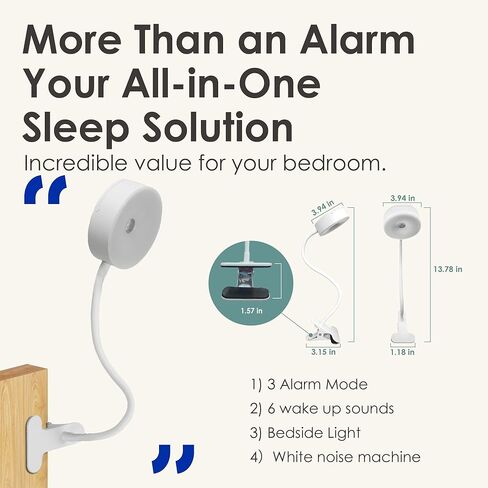 More Than an Alarm
Your All-in-One
Sleep Solution

Incredible value for your bedroom.

“

3.94 in

3.94 in

13.78 in

1.57 in

3.15 in

1.18 in

1) 3 Alarm Mode

2) 6 wake up sounds

3) Bedside Light

4) White noise machine

”